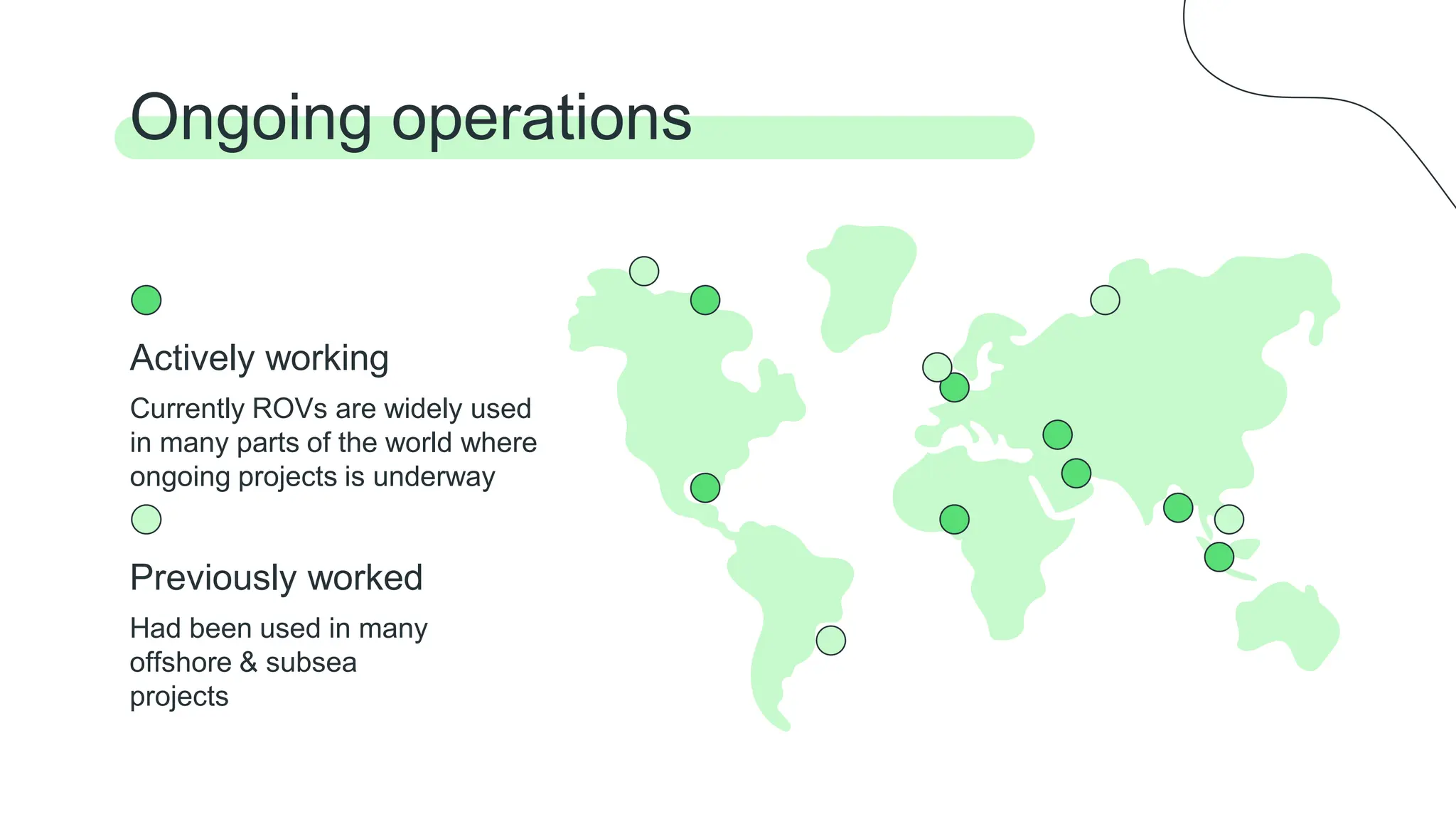 Ongoing operations

Actively working

Currently ROVs are widely used in many parts of the world where ongoing projects is underway

Previously worked

Had been used in many offshore & subsea projects